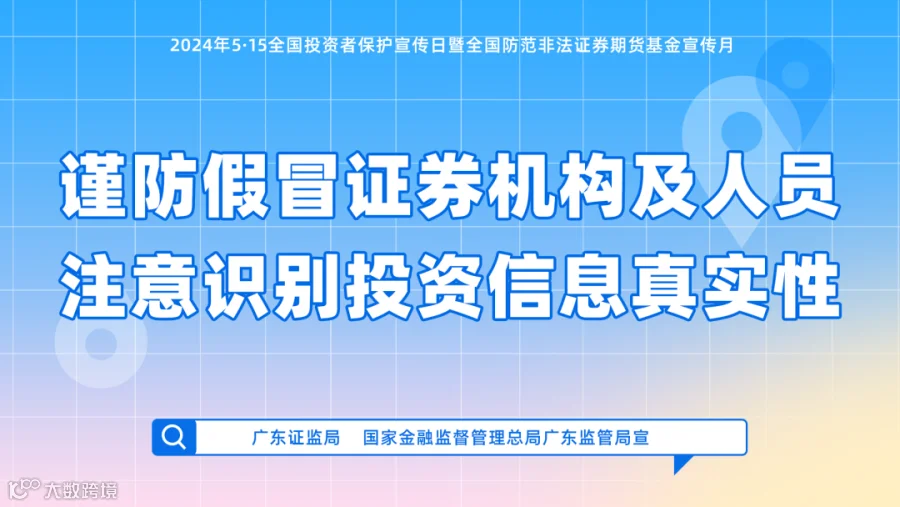 2024年5·15全国投资者保护宣传日暨全国防范非法证券期货基金宣传月

谨防假冒证券机构及人员
注意识别投资信息真实性

广东证监局　国家金融监督管理总局广东监管局宣

大数跨境